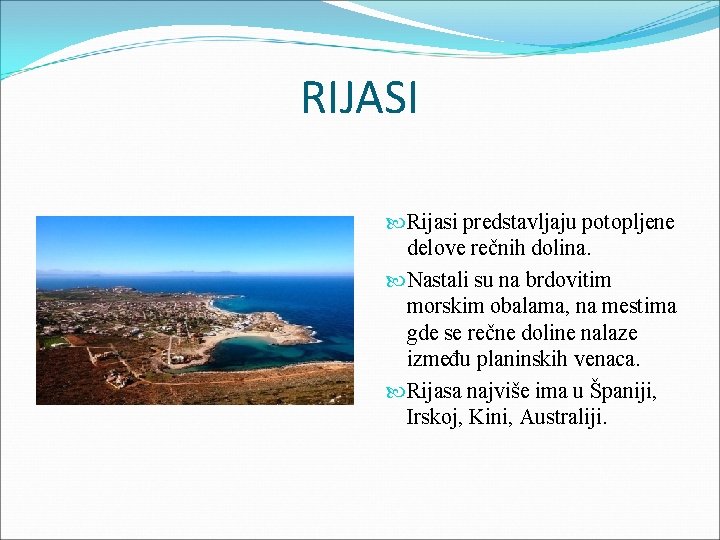 RIJASI

Rijasi predstavljaju potopljene delove rečnih dolina.

Nastali su na brdovitim morskim obalama, na mestima gde se rečne doline nalaze između planinskih venaca.

Rijasa najviše ima u Španiji, Irskoj, Kini, Australiji.